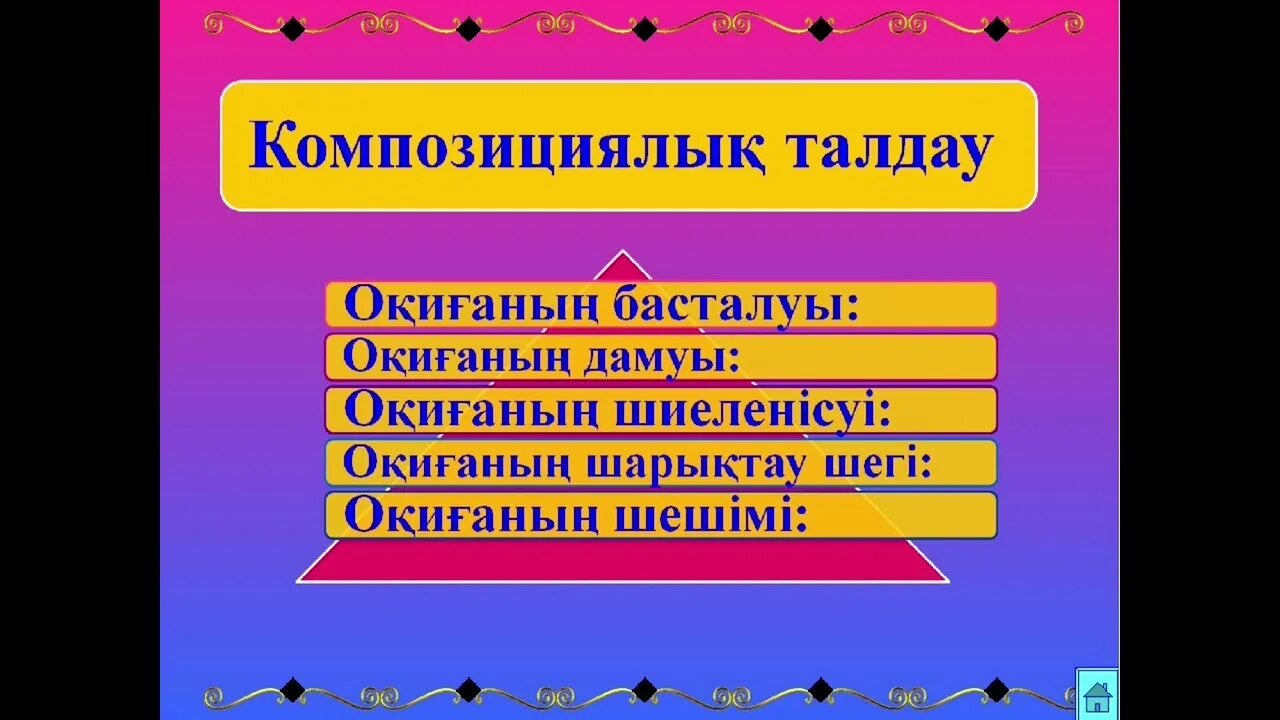 Композициялық талдау

Оқиғаның басталуы:

Оқиғаның дамуы:

Оқиғаның шиеленісуі:

Оқиғаның шарықтау шегі:

Оқиғаның шешімі: